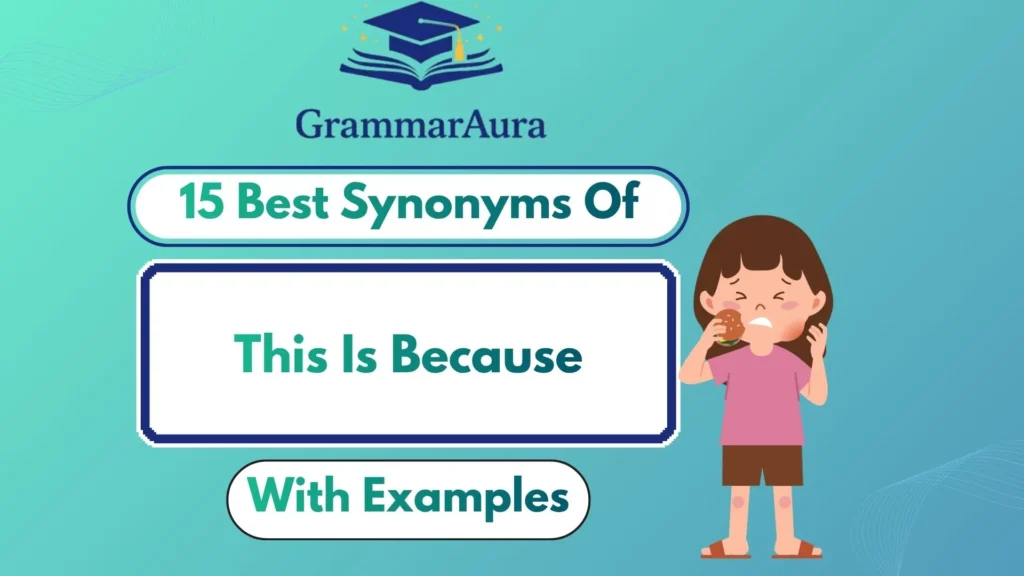 GrammarAura

15 Best Synonyms Of

This Is Because

With Examples